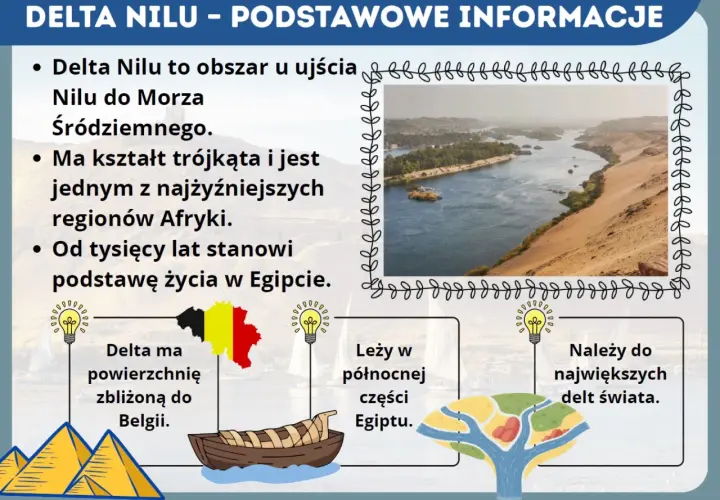 DELTA NILU - PODSTAWOWE INFORMACJE

• Delta Nilu to obszar u ujścia Nilu do Morza Śródziemnego.
• Ma kształt trójkąta i jest jednym z najżyźniejszych regionów Afryki.
• Od tysięcy lat stanowi podstawę życia w Egipcie.

Delta ma powierzchnię zbliżoną do Belgii.

Leży w północnej części Egiptu.

Należy do największych delt świata.